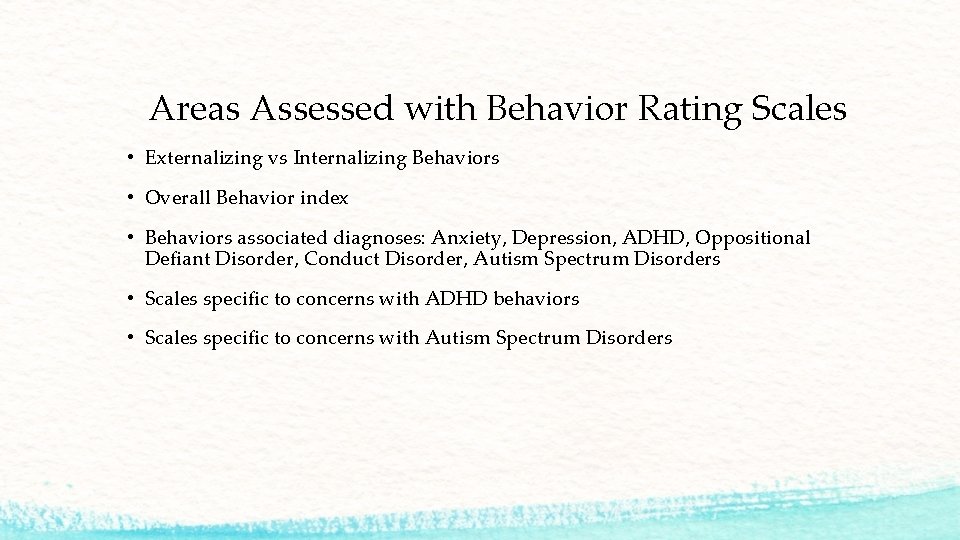 Areas Assessed with Behavior Rating Scales

• Externalizing vs Internalizing Behaviors

• Overall Behavior index

• Behaviors associated diagnoses: Anxiety, Depression, ADHD, Oppositional Defiant Disorder, Conduct Disorder, Autism Spectrum Disorders

• Scales specific to concerns with ADHD behaviors

• Scales specific to concerns with Autism Spectrum Disorders